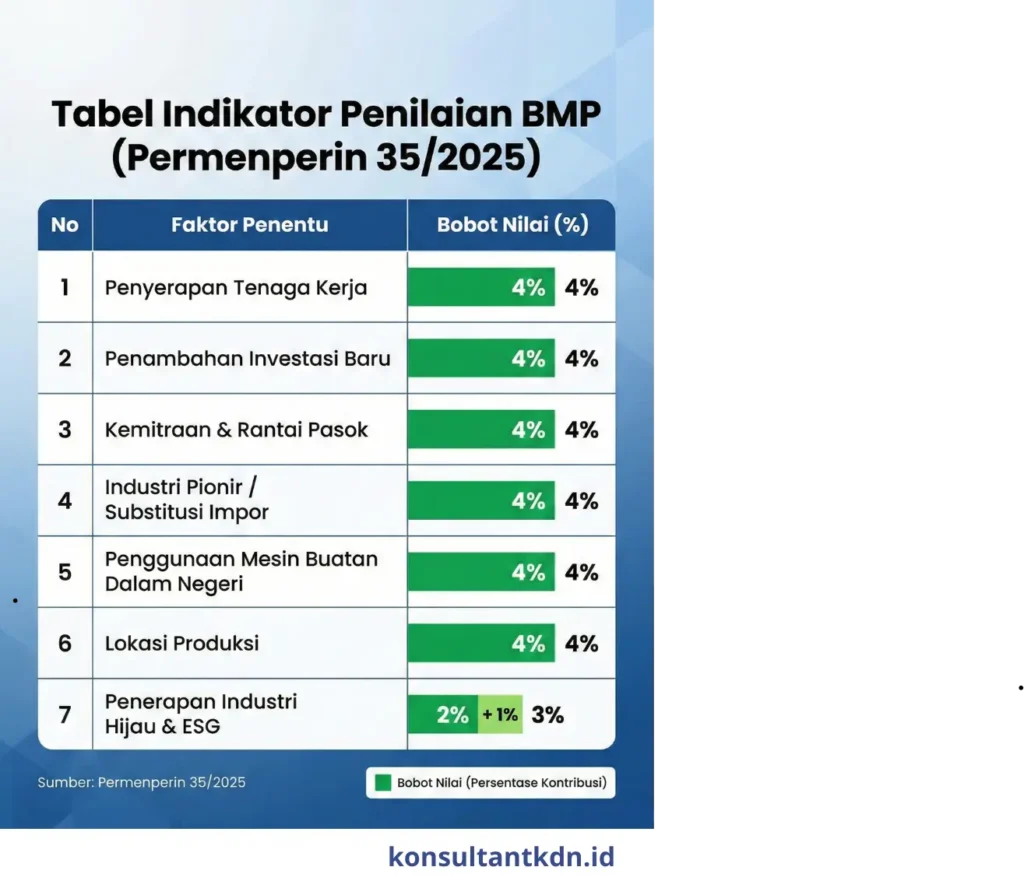 Tabel Indikator Penilaian BMP (Permenperin 35/2025)

| No | Faktor Penentu | Bobot Nilai (%) |
|---|---|---|
| 1 | Penyerapan Tenaga Kerja | 4% 4% |
| 2 | Penambahan Investasi Baru | 4% 4% |
| 3 | Kemitraan & Rantai Pasok | 4% 4% |
| 4 | Industri Pionir / Substitusi Impor | 4% 4% |
| 5 | Penggunaan Mesin Buatan Dalam Negeri | 4% 4% |
| 6 | Lokasi Produksi | 4% 4% |
| 7 | Penerapan Industri Hijau & ESG | 2% + 1% 3% |

Sumber: Permenperin 35/2025

Bobot Nilai (Persentase Kontribusi)

konsultantkdn.id